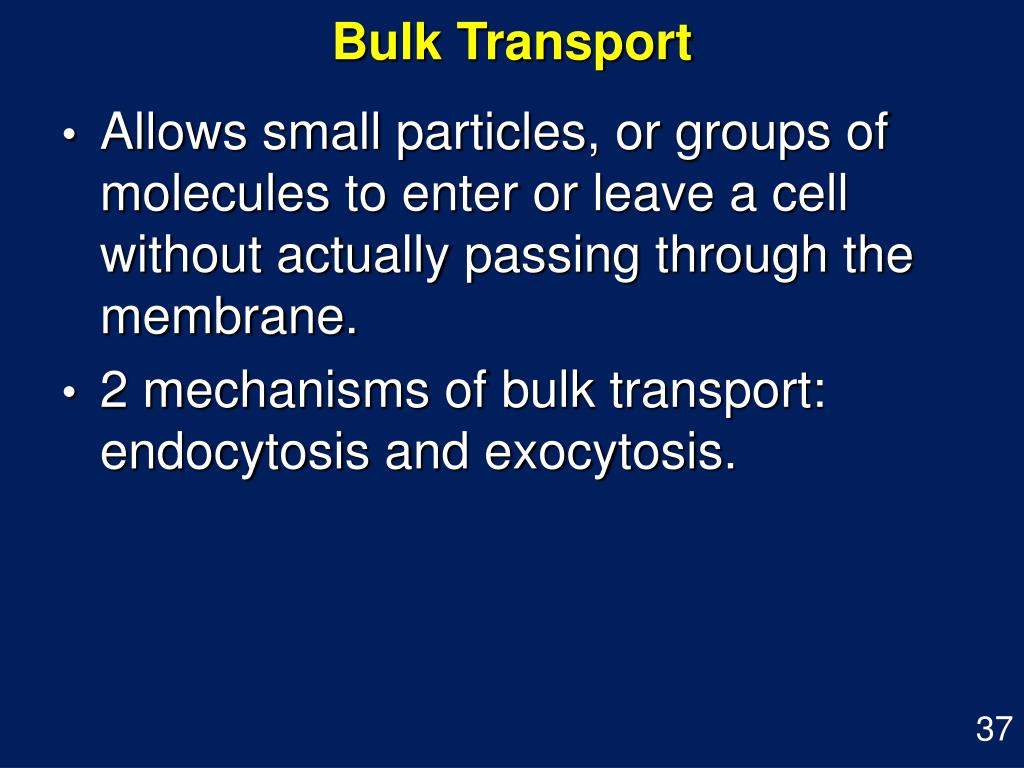 Bulk Transport

• Allows small particles, or groups of molecules to enter or leave a cell without actually passing through the membrane.
• 2 mechanisms of bulk transport: endocytosis and exocytosis.

37